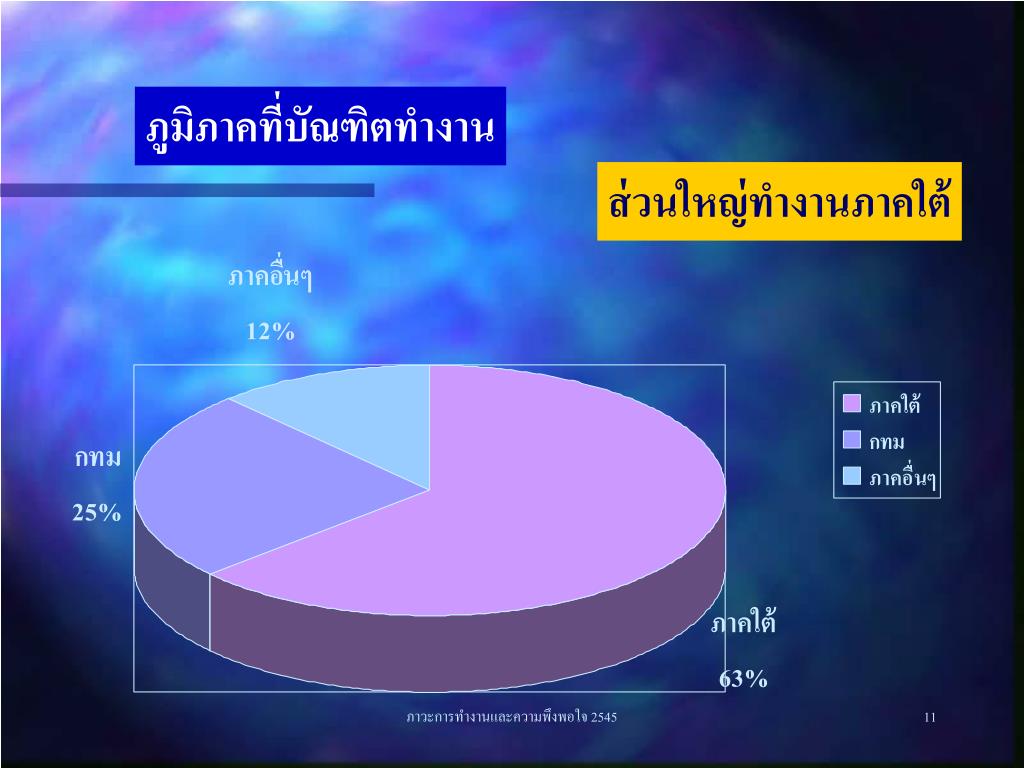 ภูมิภาคที่บัณฑิตทำงาน

ส่วนใหญ่ทำงานภาคใต้

ภาคอื่นๆ

12%

กทม

25%

ภาคใต้

63%

ภาคใต้
กทม
ภาคอื่นๆ

ภาวะการทำงานและความพึงพอใจ 2545

11